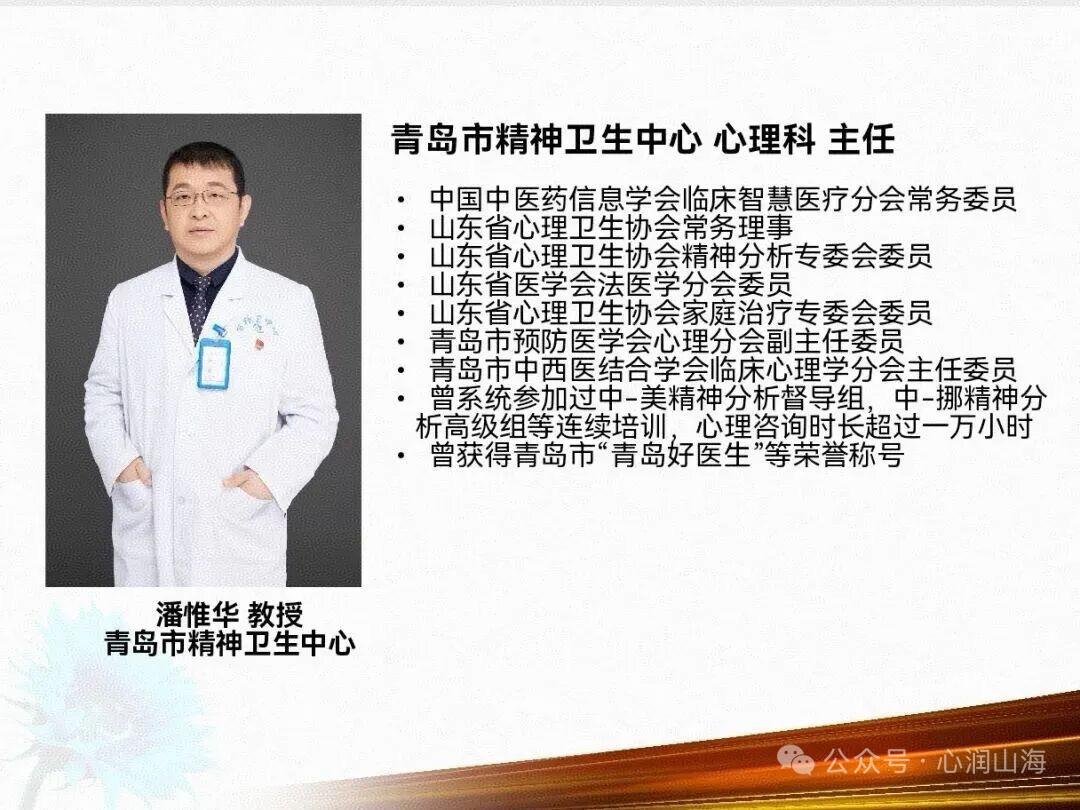 青岛市精神卫生中心 心理科 主任

• 中国中医药信息学会临床智慧医疗分会常务委员
• 山东省心理卫生协会常务理事
• 山东省心理卫生协会精神分析专委会委员
• 山东省医学会法医学分会委员
• 山东省心理卫生协会家庭治疗专委会委员
• 青岛市预防医学会心理分会副主任委员
• 青岛市中西医结合学会临床心理学分会主任委员
• 曾系统参加过中-美精神分析督导组，中-挪精神分析高级组等连续培训，心理咨询时长超过一万小时
• 曾获得青岛市“青岛好医生”等荣誉称号

潘惟华 教授
青岛市精神卫生中心

公众号 · 心润山海